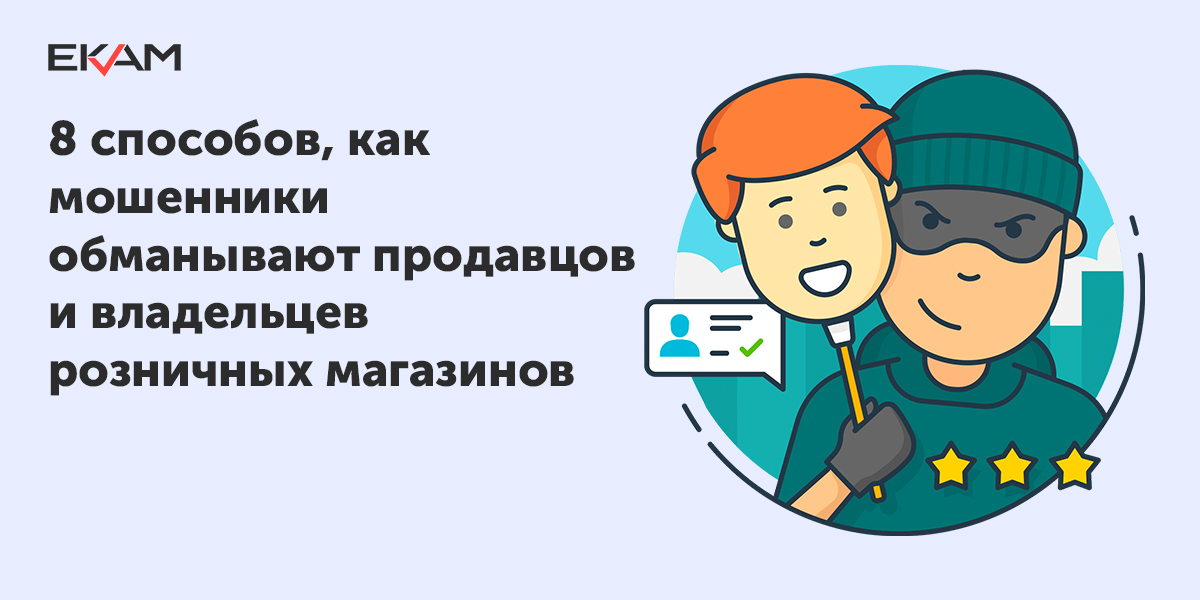 EKAM

8 способов, как мошенники обманывают продавцов и владельцев розничных магазинов